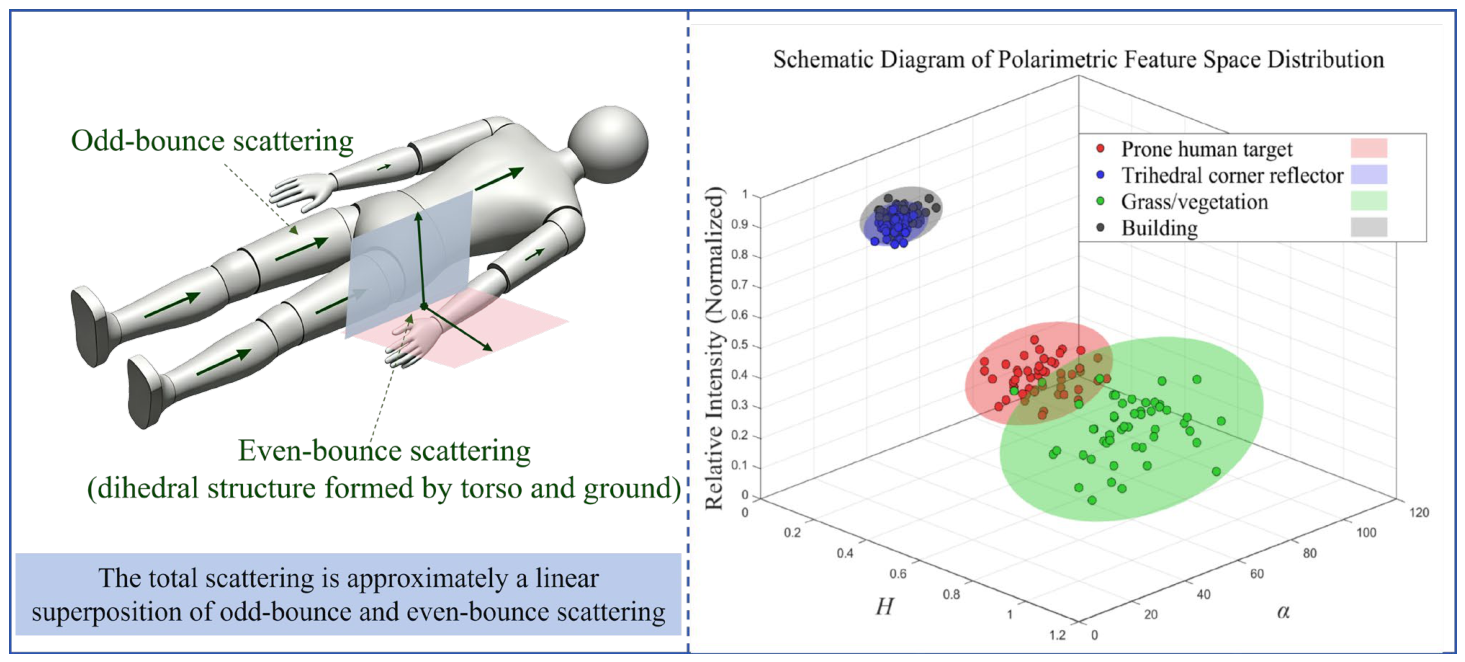 Odd-bounce scattering

Even-bounce scattering
(dihedral structure formed by torso and ground)

The total scattering is approximately a linear superposition of odd-bounce and even-bounce scattering

Schematic Diagram of Polarimetric Feature Space Distribution

Prone human target
Trihedral corner reflector
Grass/vegetation
Building

Relative Intensity (Normalized)

1
0.9
0.8
0.7
0.6
0.5
0.4
0.3
0.2
0.1
0

0
0.2
0.4
0.6
0.8
1
1.2

$H$

0
20
40
60
80
100
120

$\alpha$